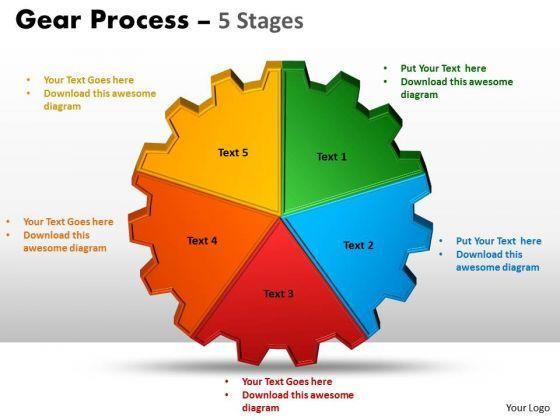 Gear Process – 5 Stages

• Your Text Goes here
• Download this awesome diagram

• Put Your Text here
• Download this awesome diagram

Text 5

Text 1

• Your Text Goes here
• Download this awesome diagram

Text 4

Text 2

• Put Your Text here
• Download this awesome diagram

Text 3

• Your Text Goes here
• Download this awesome diagram

Your Logo